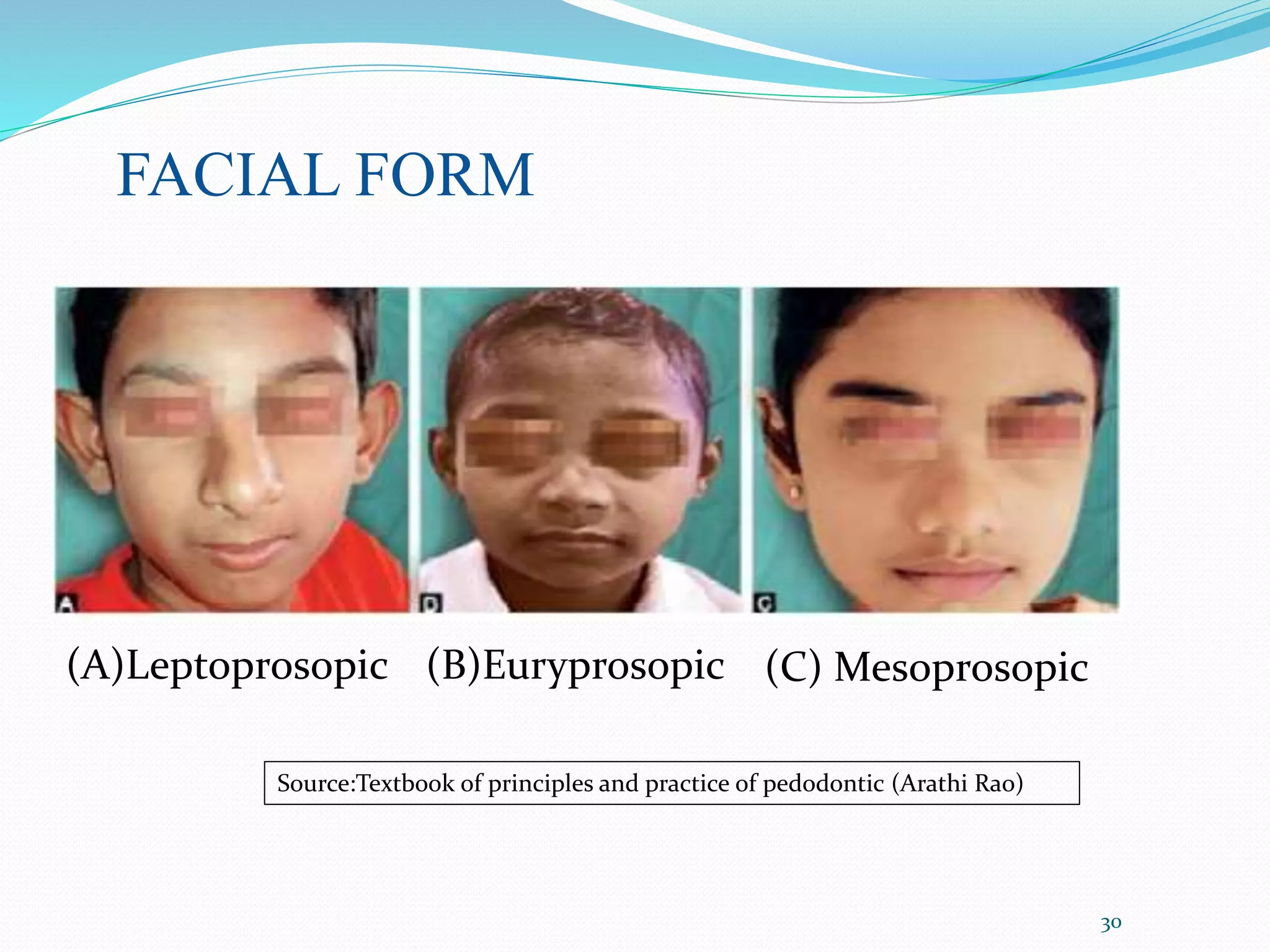 FACIAL FORM

A

B

C

(A)Leptoprosopic (B)Euryprosopic (C) Mesoprosopic

Source:Textbook of principles and practice of pedodontic (Arathi Rao)

30